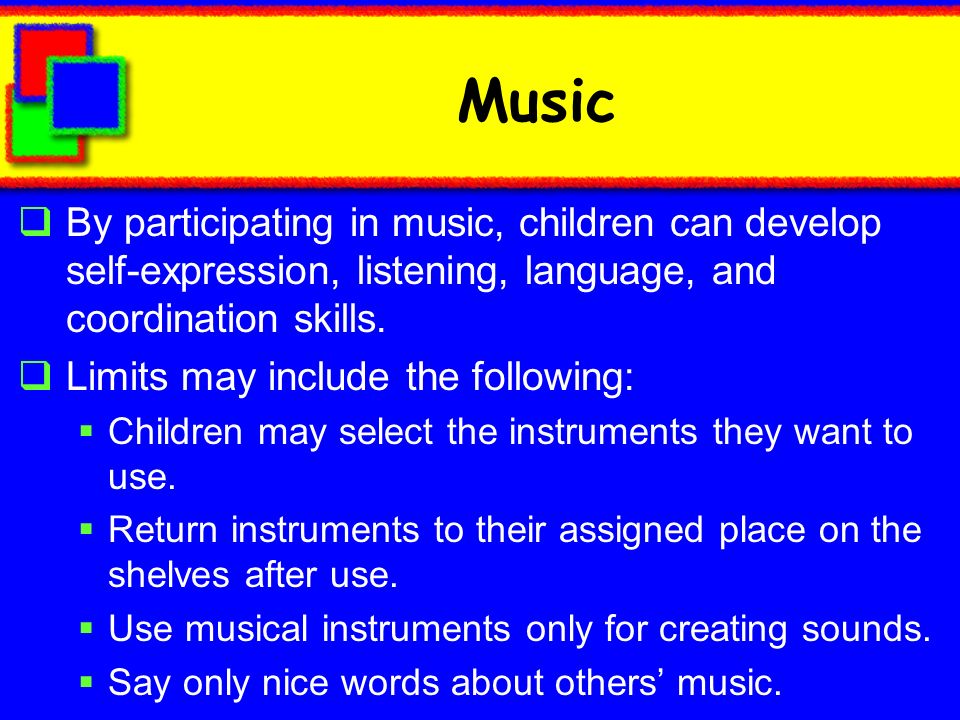 Music

❑ By participating in music, children can develop self-expression, listening, language, and coordination skills.

❑ Limits may include the following:

▪ Children may select the instruments they want to use.

▪ Return instruments to their assigned place on the shelves after use.

▪ Use musical instruments only for creating sounds.

▪ Say only nice words about others’ music.